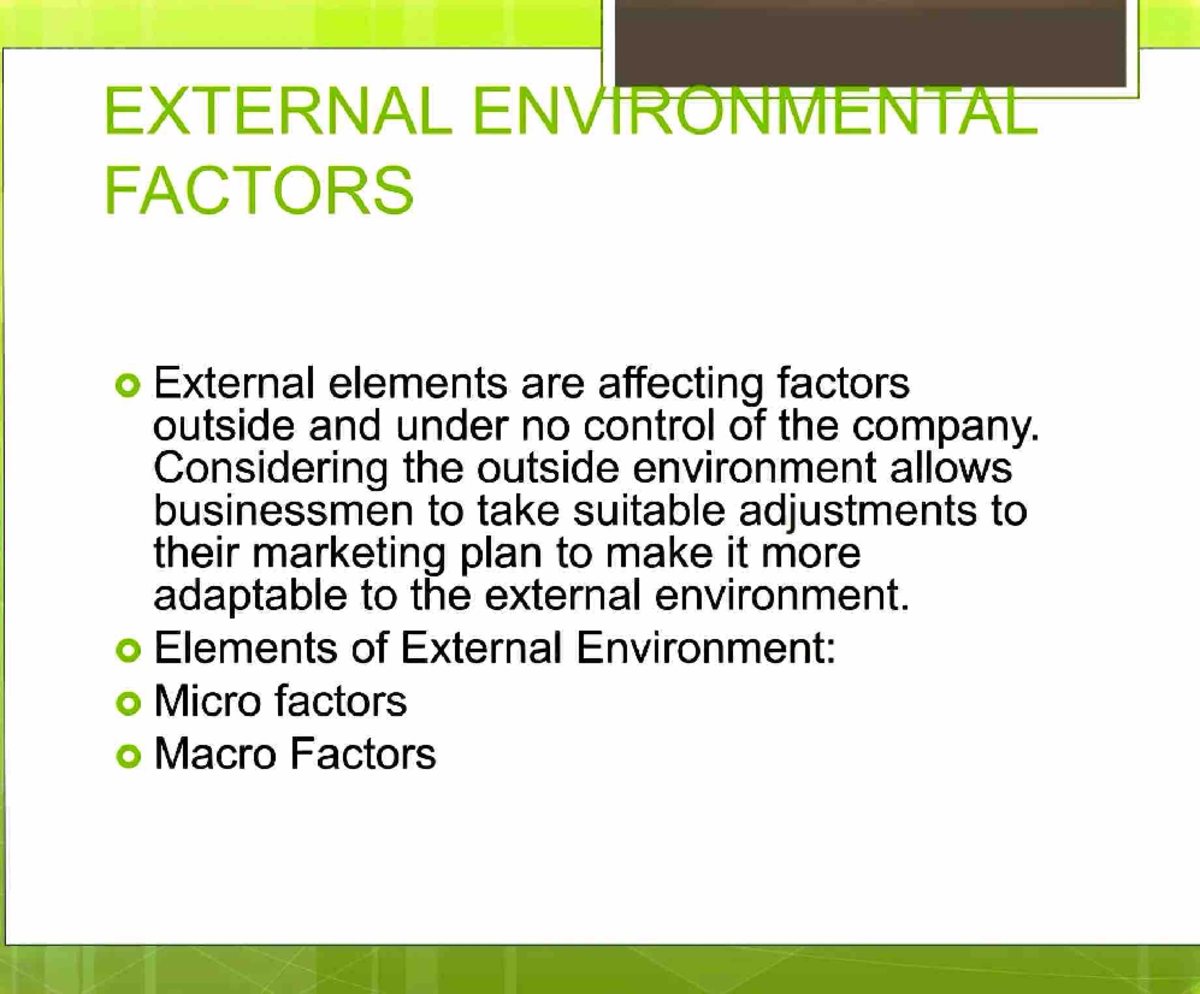 EXTERNAL ENVIRONMENTAL FACTORS

External elements are affecting factors outside and under no control of the company. Considering the outside environment allows businessmen to take suitable adjustments to their marketing plan to make it more adaptable to the external environment.

Elements of External Environment:

Micro factors

Macro Factors